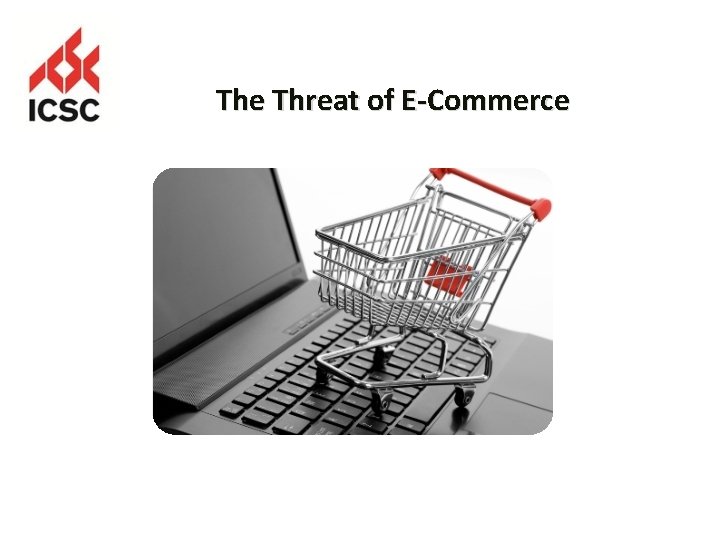 ICSC

The Threat of E-Commerce